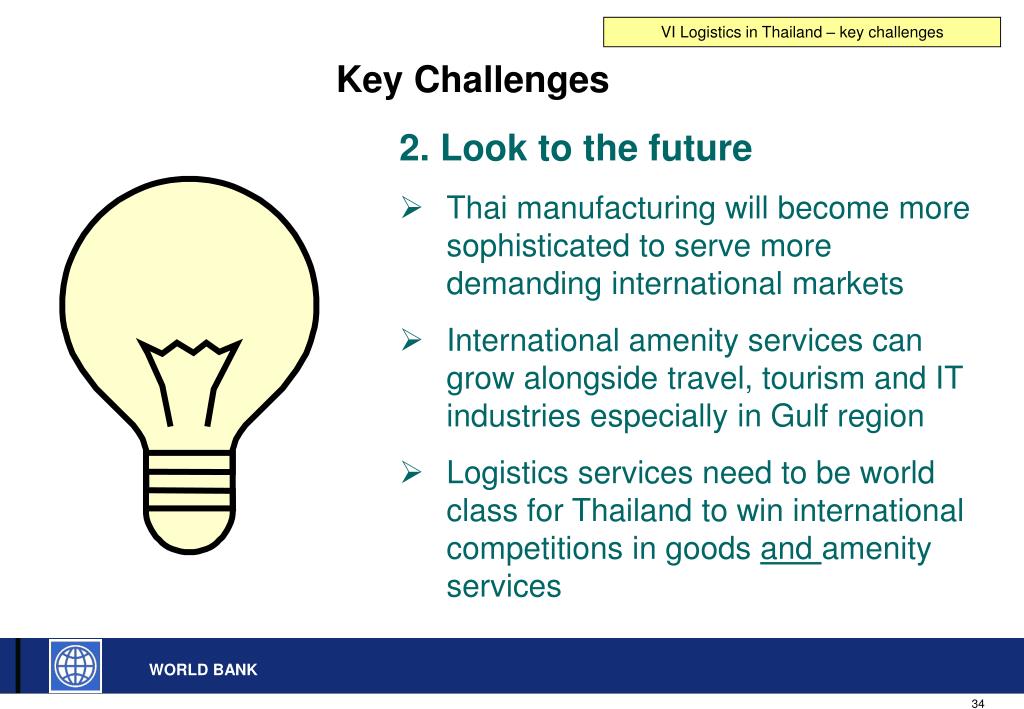 VI Logistics in Thailand – key challenges

Key Challenges

2. Look to the future

➢ Thai manufacturing will become more sophisticated to serve more demanding international markets

➢ International amenity services can grow alongside travel, tourism and IT industries especially in Gulf region

➢ Logistics services need to be world class for Thailand to win international competitions in goods and amenity services

WORLD BANK

34